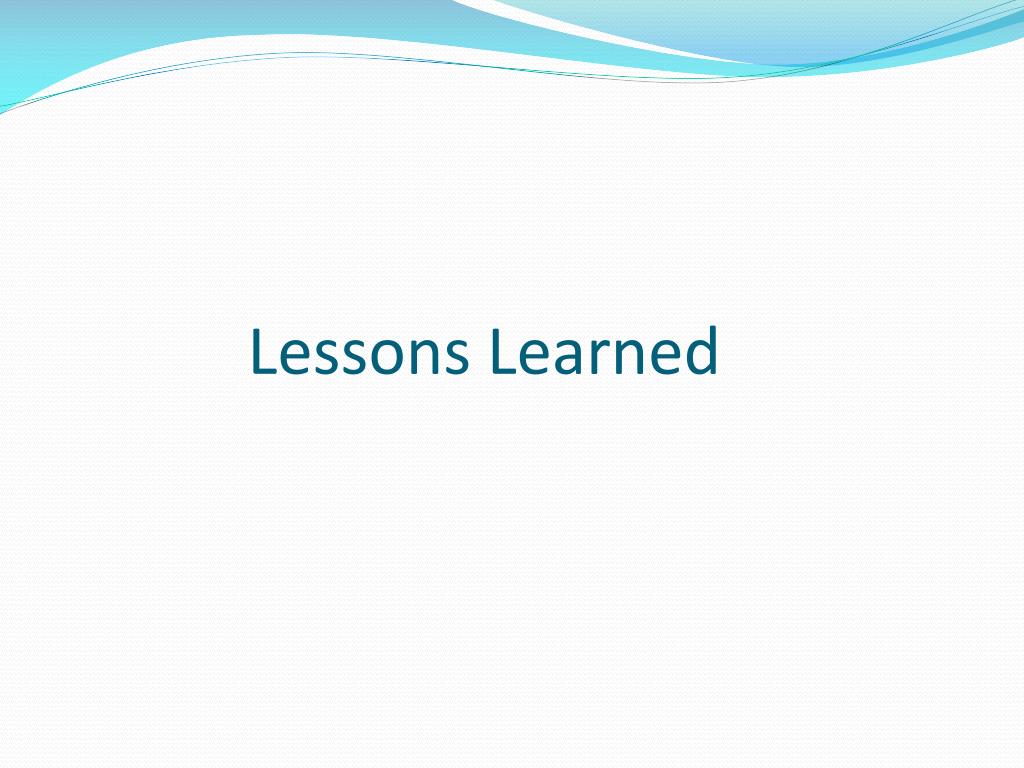 Lessons Learned